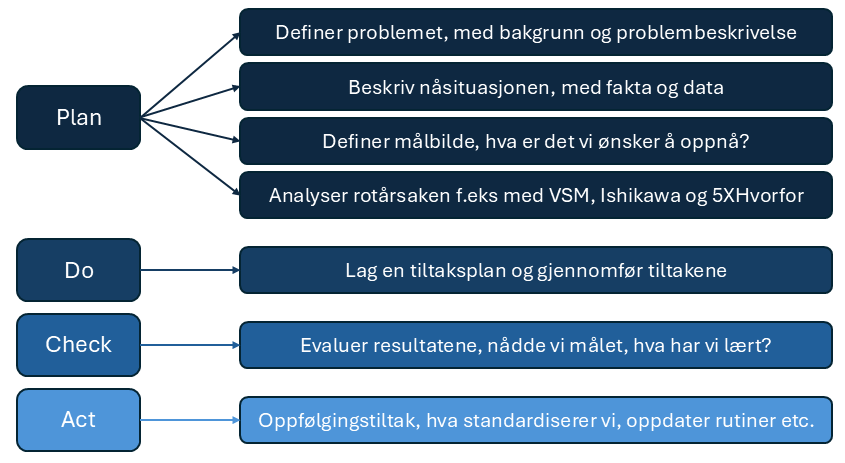 Plan

Definer problemet, med bakgrunn og problembeskrivelse

Beskriv nåsituasjonen, med fakta og data

Definer målbilde, hva er det vi ønsker å oppnå?

Analyser rotårsaken f.eks med VSM, Ishikawa og 5XHvorfor

Do

Lag en tiltaksplan og gjennomfør tiltakene

Check

Evaluer resultatene, nådde vi målet, hva har vi lært?

Act

Oppfølgingstiltak, hva standardiserer vi, oppdater rutiner etc.